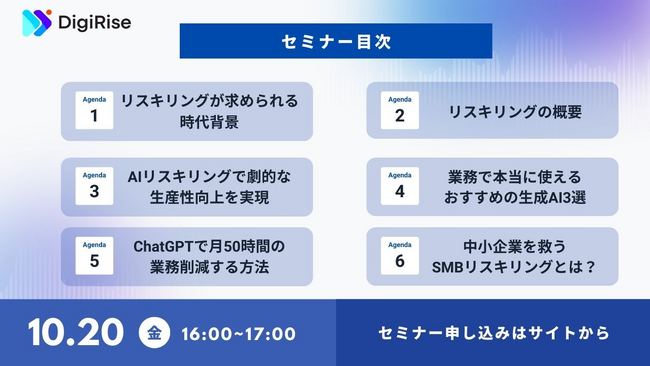 DigiRise

セミナー目次

Agenda
1
リスキリングが求められる時代背景

Agenda
2
リスキリングの概要

Agenda
3
AIリスキリングで劇的な生産性向上を実現

Agenda
4
業務で本当に使えるおすすめの生成AI3選

Agenda
5
ChatGPTで月50時間の業務削減する方法

Agenda
6
中小企業を救うSMBリスキリングとは？

10.20 金 16:00~17:00

セミナー申し込みはサイトから